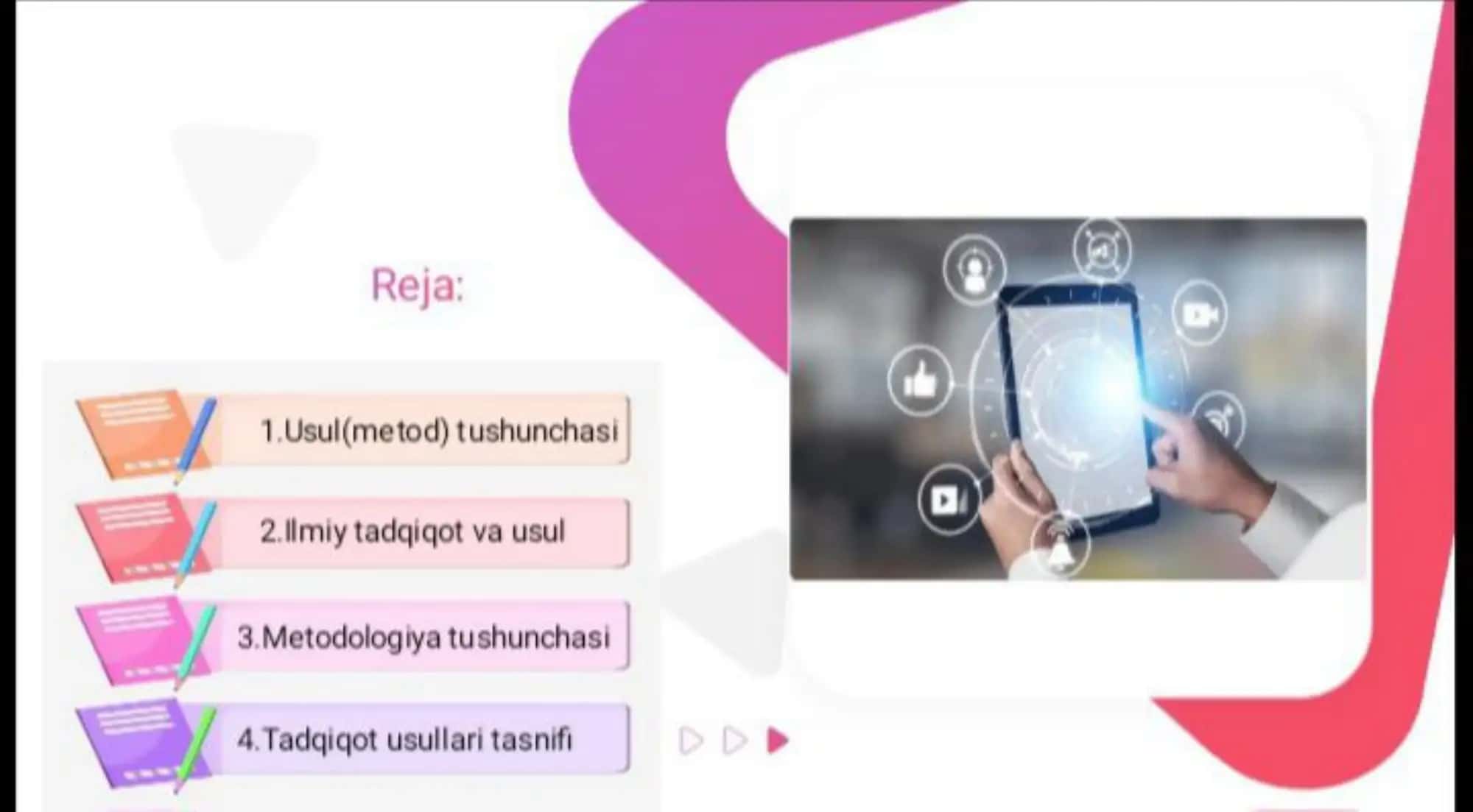 Reja:

1.Usul(metod) tushunchasi

2.Ilmiy tadqiqot va usul

3.Metodologiya tushunchasi

4.Tadqiqot usullari tasnifi